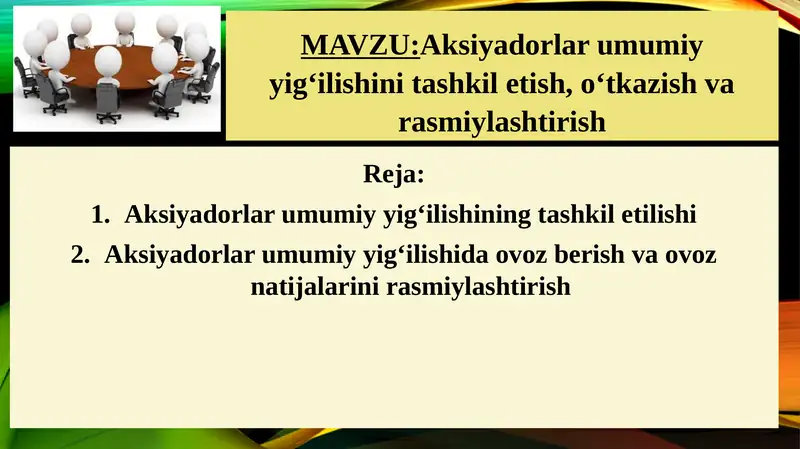 MAVZU:Aksiyadorlar umumiy yig‘ilishini tashkil etish, o‘tkazish va rasmiylashtirish

Reja:

1. Aksiyadorlar umumiy yig‘ilishining tashkil etilishi
2. Aksiyadorlar umumiy yig‘ilishida ovoz berish va ovoz natijalarini rasmiylashtirish